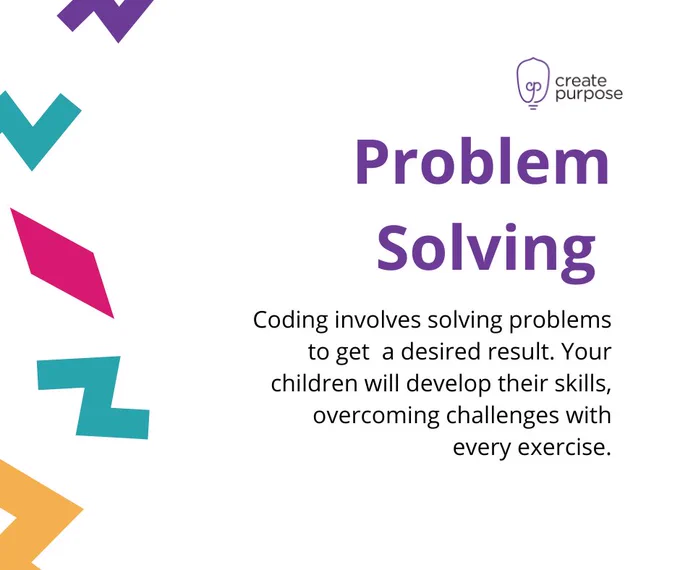 cp create purpose

Problem Solving

Coding involves solving problems to get a desired result. Your children will develop their skills, overcoming challenges with every exercise.